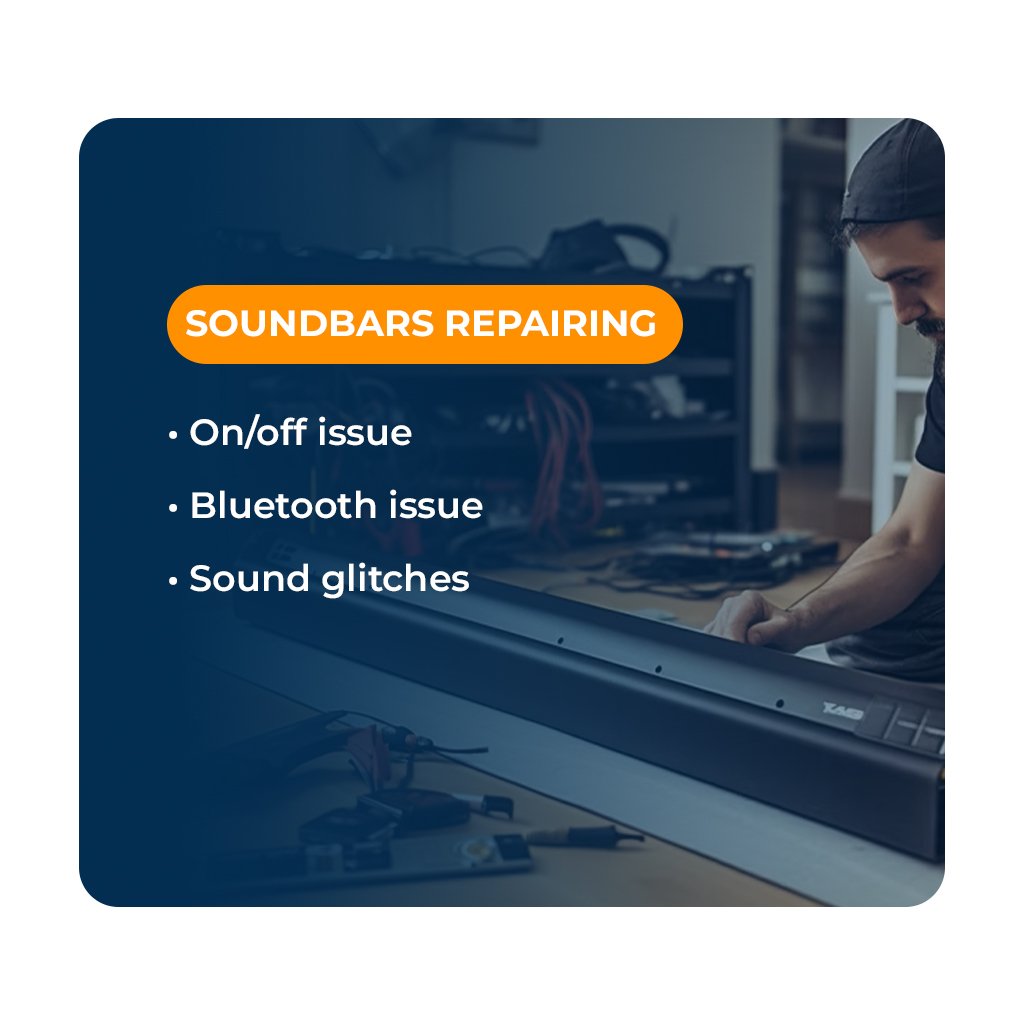 SOUNDBARS REPAIRING

• On/off issue
• Bluetooth issue
• Sound glitches